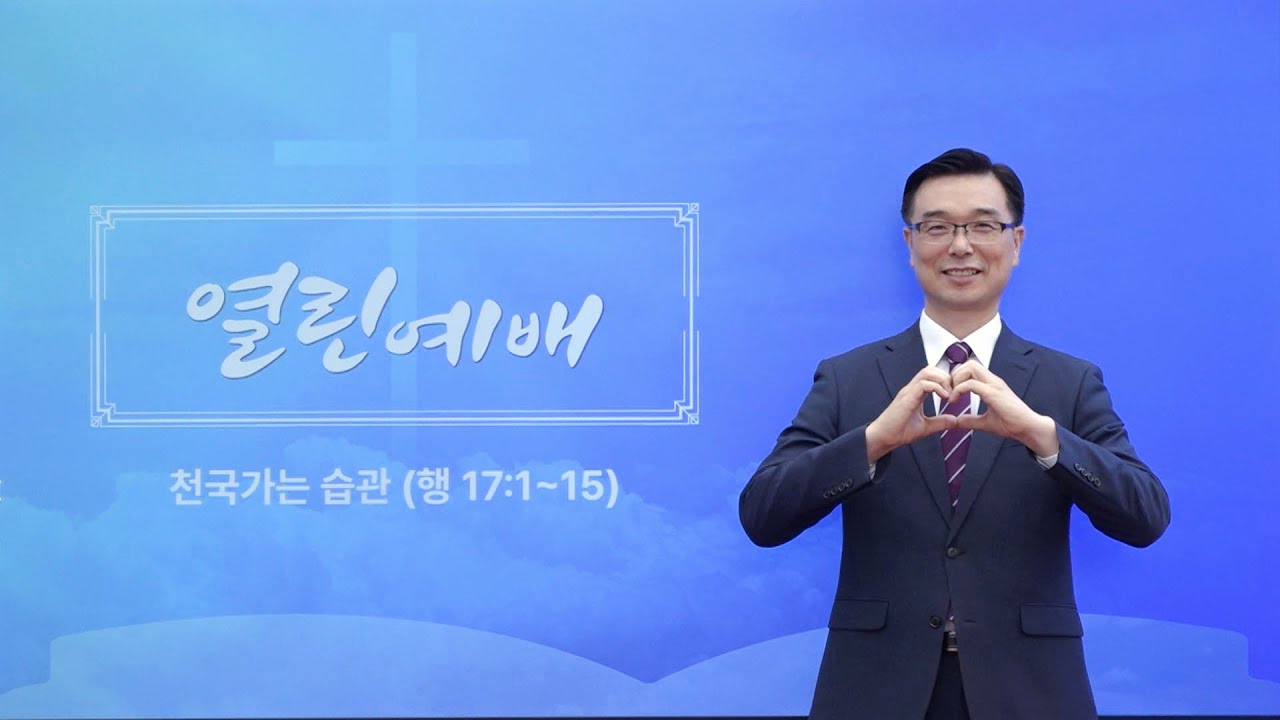 열린예배

천국가는 습관 (행 17:1~15)